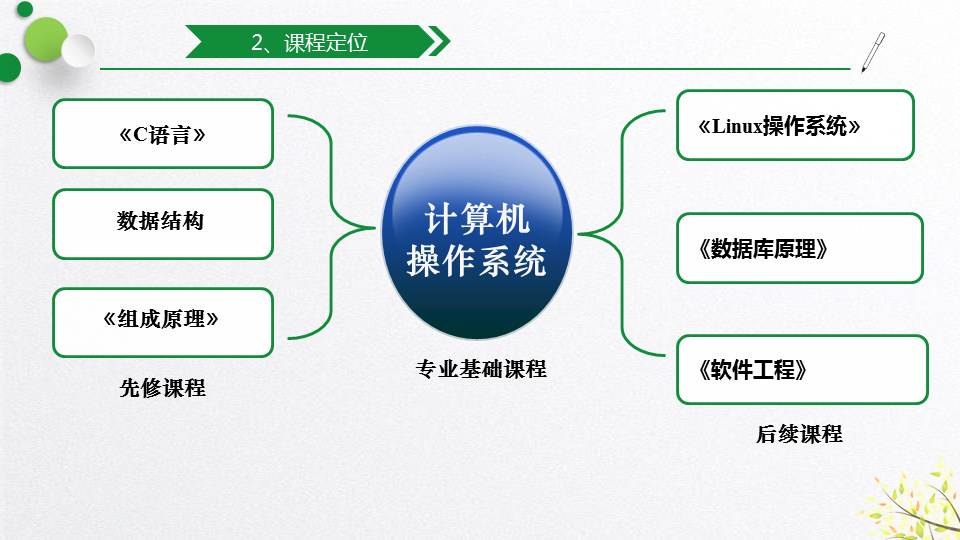 2、课程定位

《C语言》

数据结构

《组成原理》

先修课程

计算机操作系统

专业基础课程

《Linux操作系统》

《数据库原理》

《软件工程》

后续课程